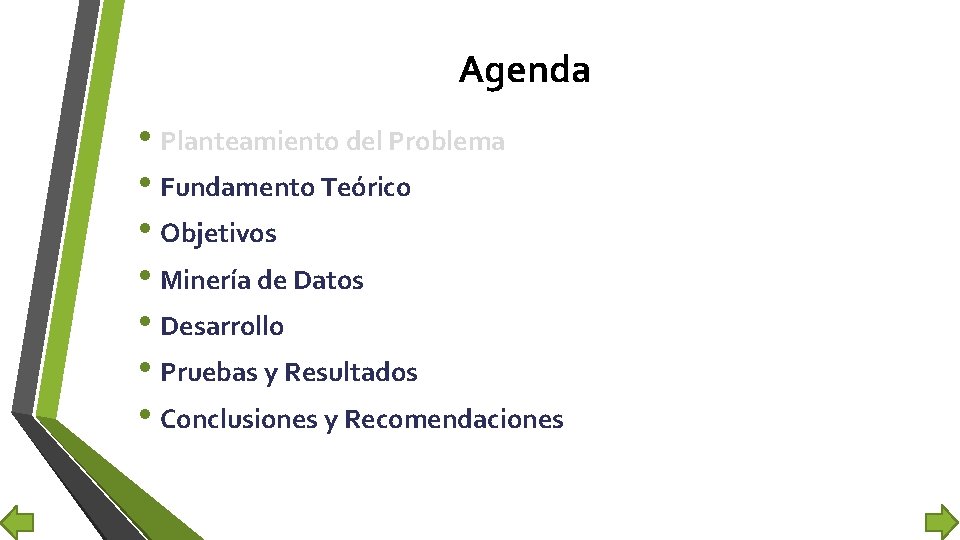 Agenda

• Planteamiento del Problema
• Fundamento Teórico
• Objetivos
• Minería de Datos
• Desarrollo
• Pruebas y Resultados
• Conclusiones y Recomendaciones